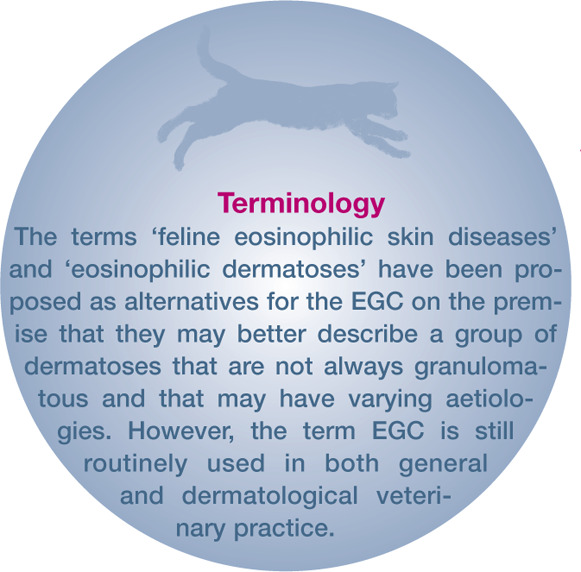 Terminology

The terms ‘feline eosinophilic skin diseases’ and ‘eosinophilic dermatoses’ have been proposed as alternatives for the EGC on the premise that they may better describe a group of dermatoses that are not always granulomatous and that may have varying aetiologies. However, the term EGC is still routinely used in both general and dermatological veterinary practice.